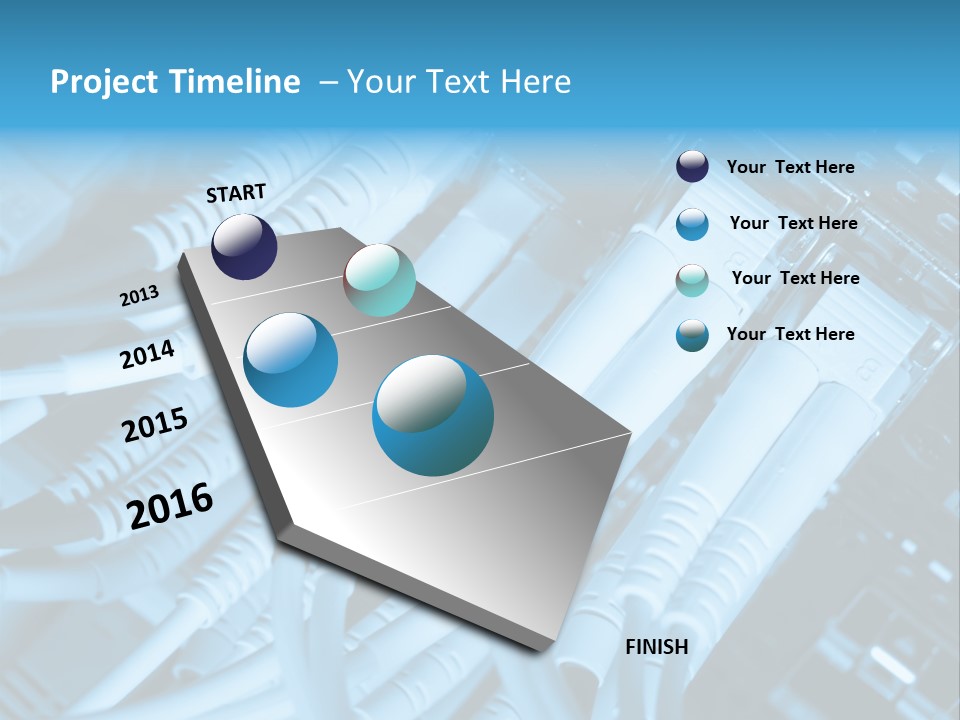 Project Timeline – Your Text Here

START

2013

2014

2015

2016

FINISH

Your Text Here

Your Text Here

Your Text Here

Your Text Here